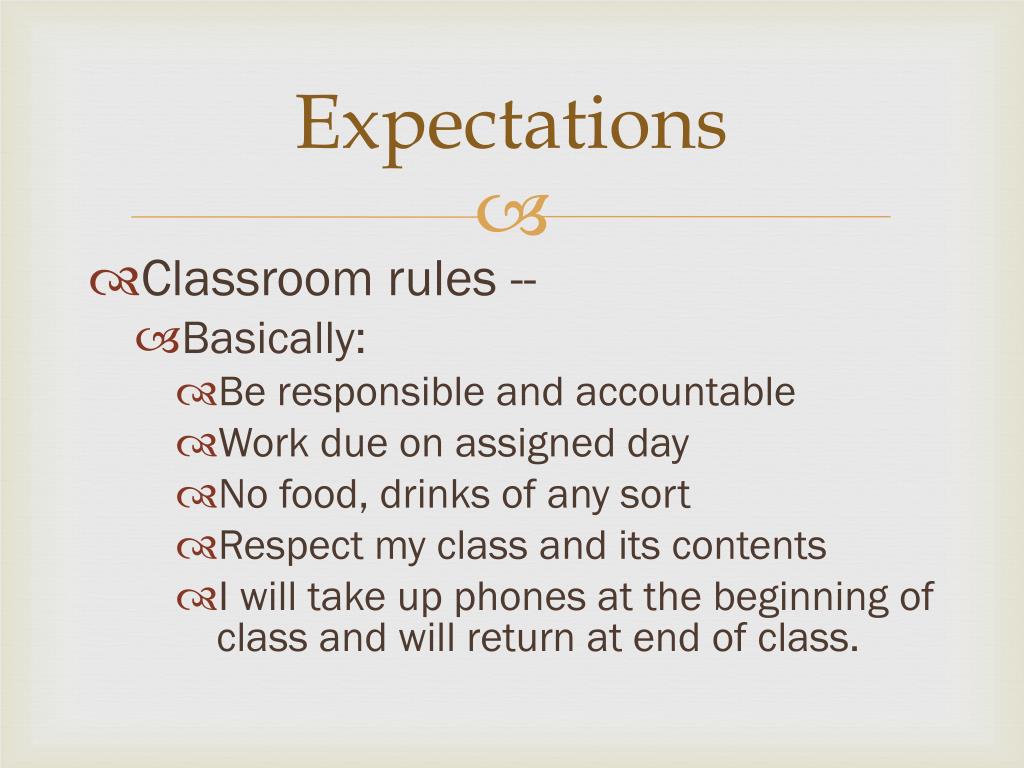 Expectations

Classroom rules --

Basically:

Be responsible and accountable

Work due on assigned day

No food, drinks of any sort

Respect my class and its contents

I will take up phones at the beginning of class and will return at end of class.